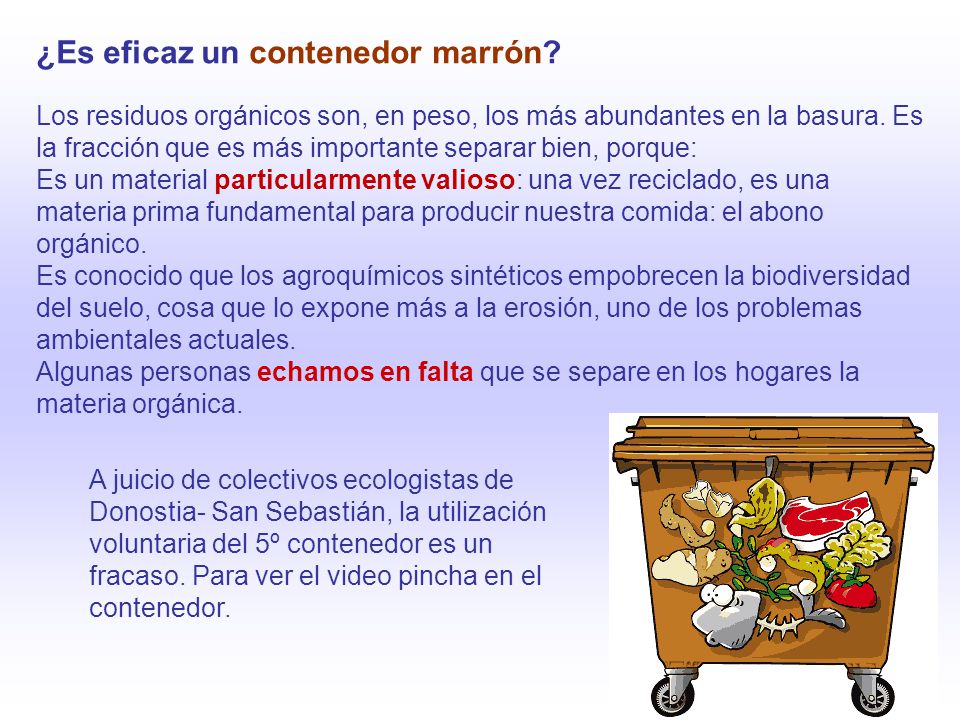 ¿Es eficaz un contenedor marrón?

Los residuos orgánicos son, en peso, los más abundantes en la basura. Es la fracción que es más importante separar bien, porque:
Es un material particularmente valioso: una vez reciclado, es una materia prima fundamental para producir nuestra comida: el abono orgánico.
Es conocido que los agroquímicos sintéticos empobrecen la biodiversidad del suelo, cosa que lo expone más a la erosión, uno de los problemas ambientales actuales.
Algunas personas echamos en falta que se separe en los hogares la materia orgánica.

A juicio de colectivos ecologistas de Donostia- San Sebastián, la utilización voluntaria del 5º contenedor es un fracaso. Para ver el video pincha en el contenedor.